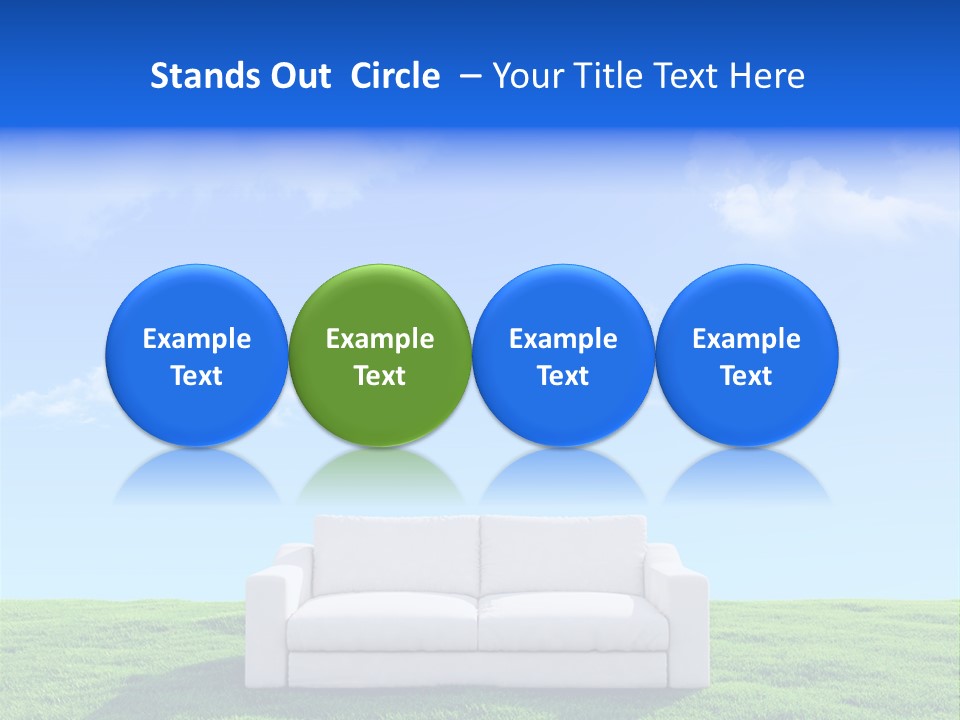 Stands Out Circle – Your Title Text Here

Example Text

Example Text

Example Text

Example Text